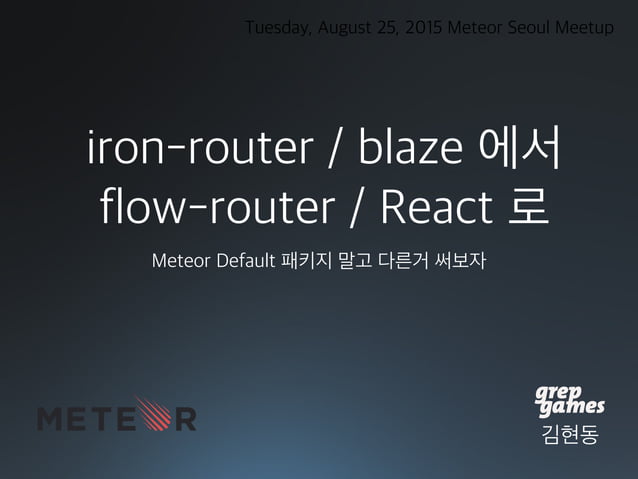 Tuesday, August 25, 2015 Meteor Seoul Meetup

iron-router / blaze 에서
flow-router / React 로

Meteor Default 패키지 말고 다른거 써보자

METEOR

grep games
김현동